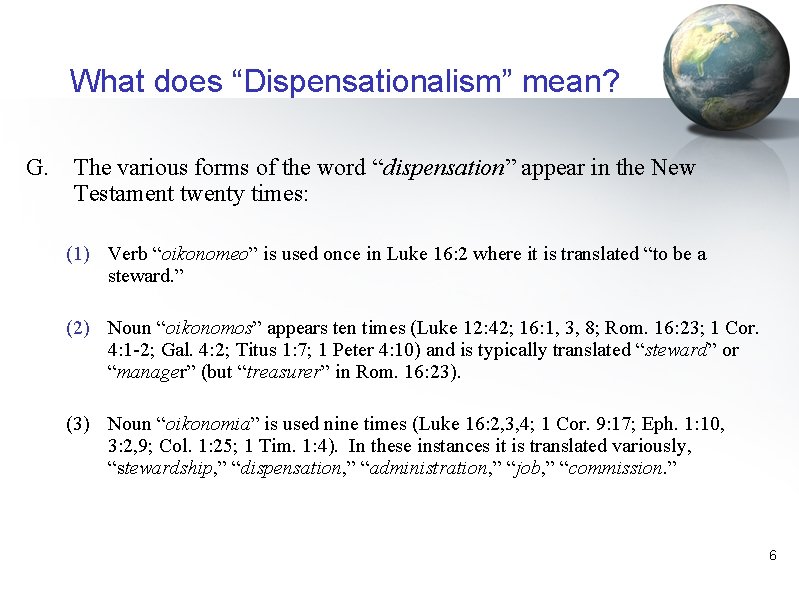 What does “Dispensationalism” mean?

G. The various forms of the word “dispensation” appear in the New Testament twenty times:

(1) Verb “oikonomeo” is used once in Luke 16:2 where it is translated “to be a steward.”

(2) Noun “oikonomos” appears ten times (Luke 12:42; 16:1, 3, 8; Rom. 16:23; 1 Cor. 4:1-2; Gal. 4:2; Titus 1:7; 1 Peter 4:10) and is typically translated “steward” or “manager” (but “treasurer” in Rom. 16:23).

(3) Noun “oikonomia” is used nine times (Luke 16:2,3,4; 1 Cor. 9:17; Eph. 1:10, 3:2,9; Col. 1:25; 1 Tim. 1:4). In these instances it is translated variously, “stewardship,” “dispensation,” “administration,” “job,” “commission.”

6